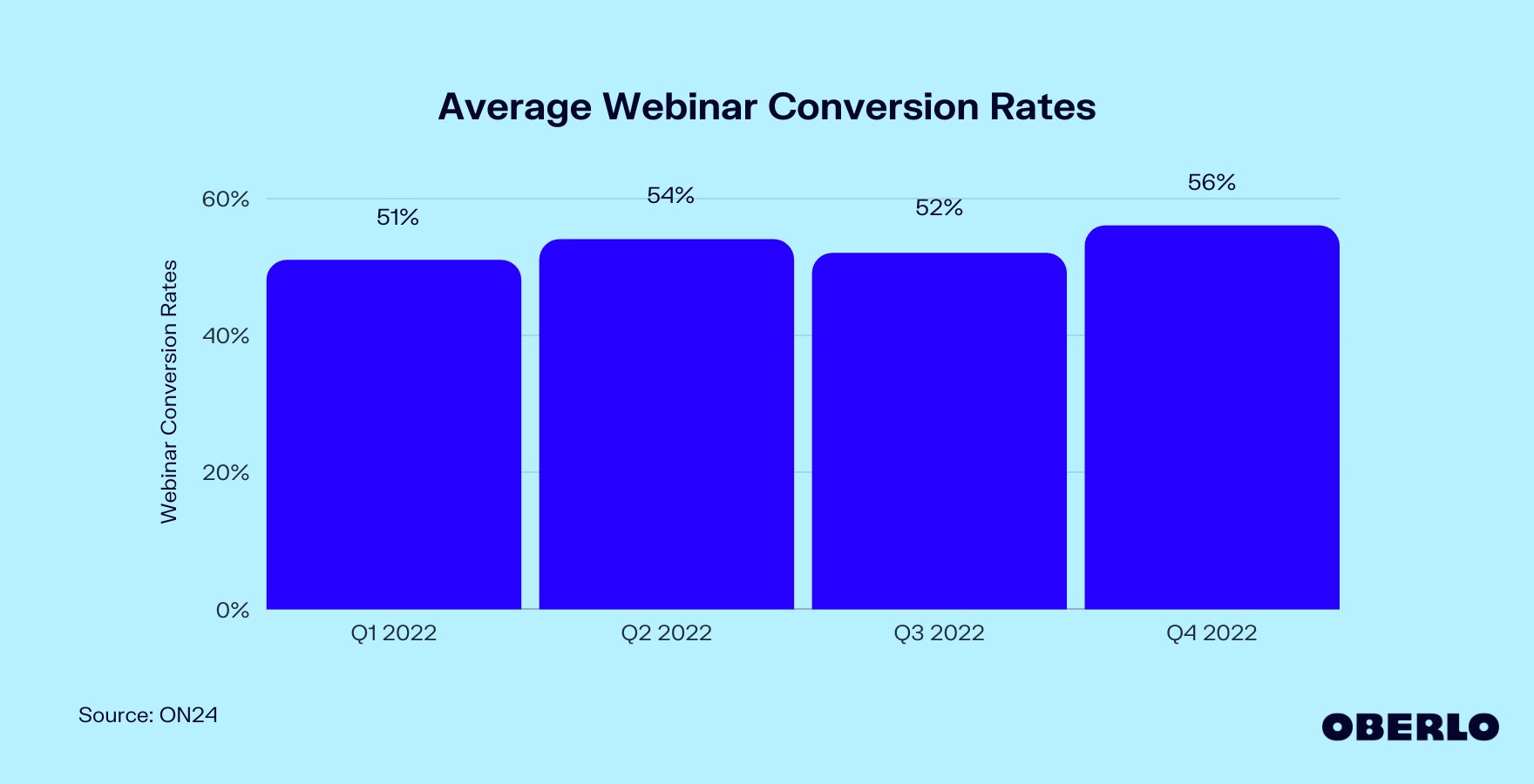 Average Webinar Conversion Rates

Webinar Conversion Rates

60%
40%
20%
0%

51%
54%
52%
56%

Q1 2022
Q2 2022
Q3 2022
Q4 2022

Source: ON24

OBERLO